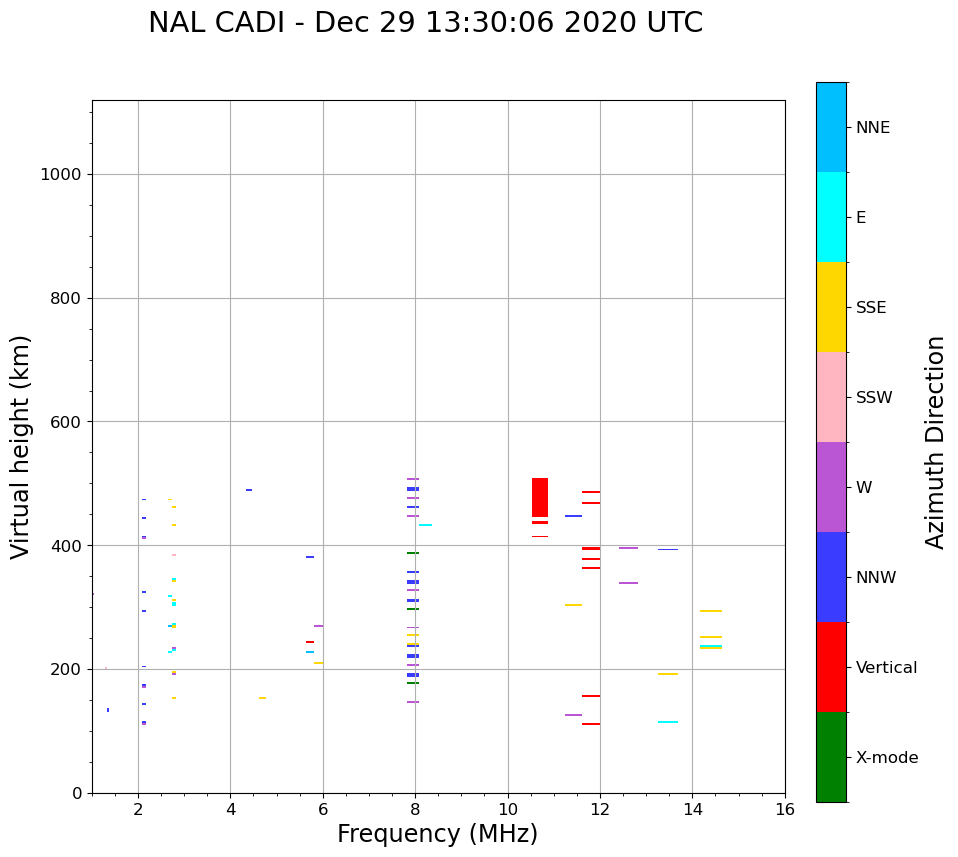 NAL CADI - Dec 29 13:30:06 2020 UTC

Virtual height (km)

1000
800
600
400
200
0

2
4
6
8
10
12
14
16

Frequency (MHz)

NNE
E
SSE
SSW
W
NNW
Vertical
X-mode

Azimuth Direction